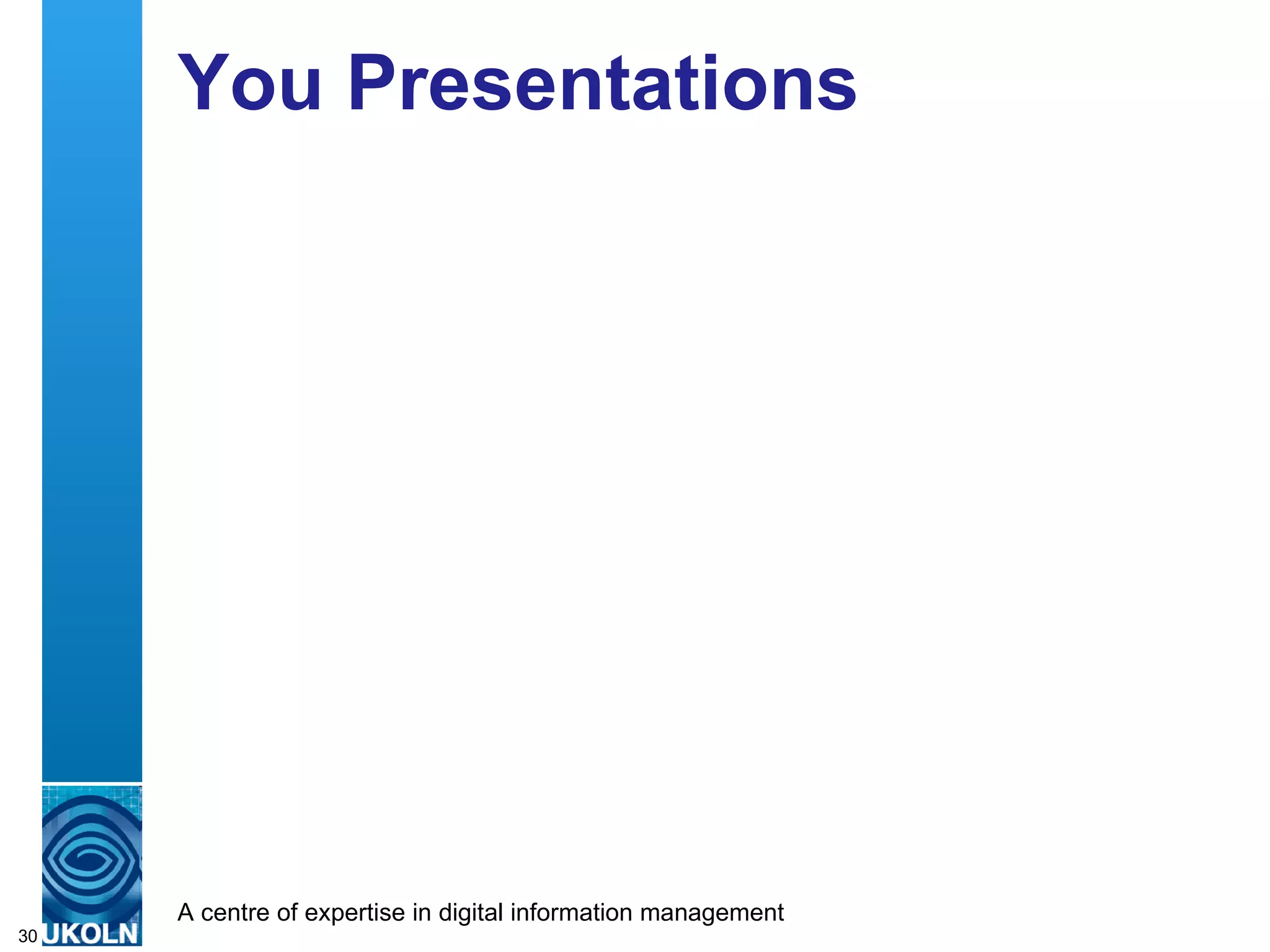 You Presentations

A centre of expertise in digital information management

30 UKOLN